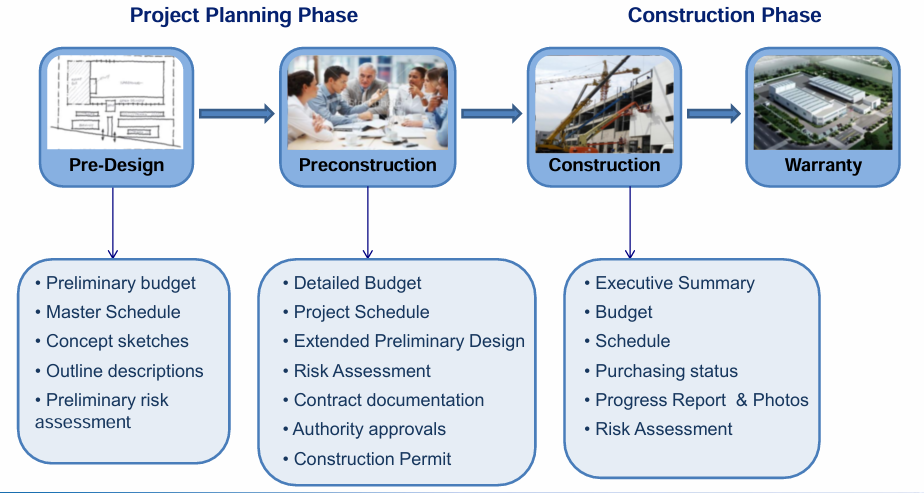 Project Planning Phase

Construction Phase

Pre-Design

Preconstruction

Construction

Warranty

• Preliminary budget
• Master Schedule
• Concept sketches
• Outline descriptions
• Preliminary risk assessment

• Detailed Budget
• Project Schedule
• Extended Preliminary Design
• Risk Assessment
• Contract documentation
• Authority approvals
• Construction Permit

• Executive Summary
• Budget
• Schedule
• Purchasing status
• Progress Report & Photos
• Risk Assessment